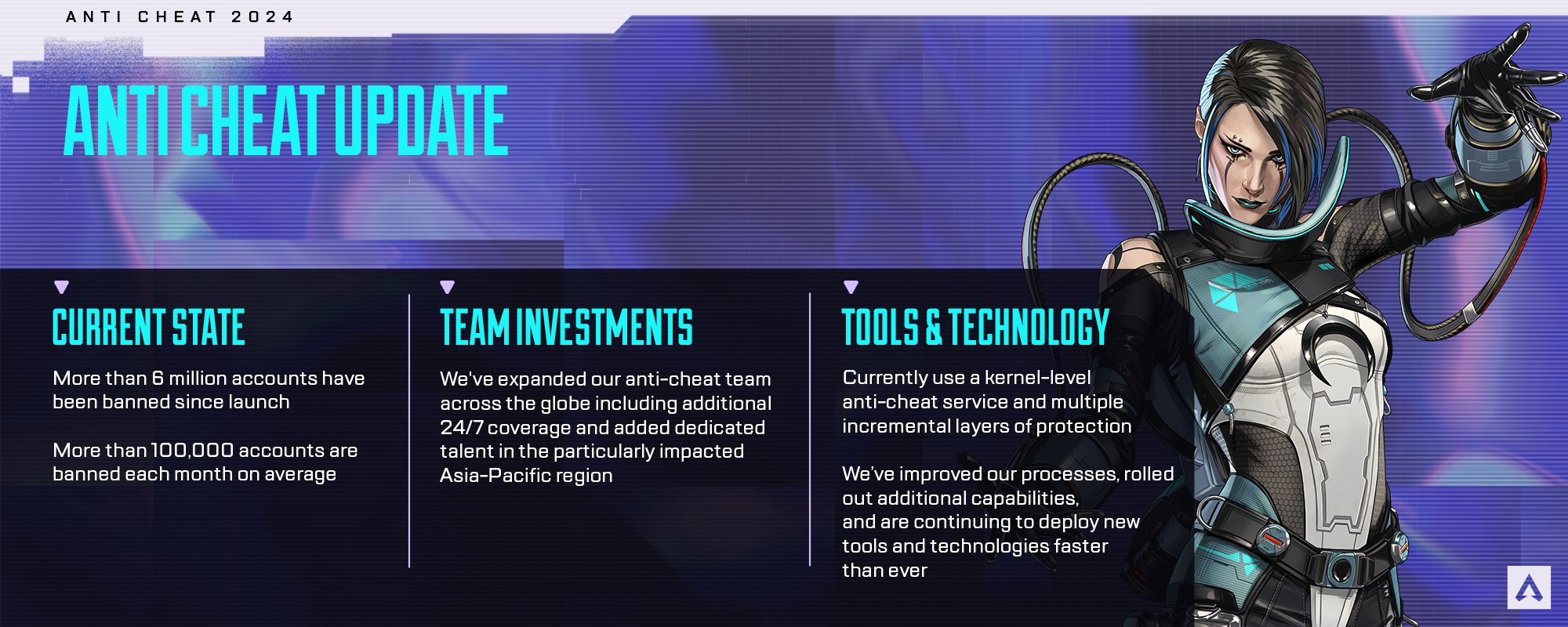 ANTI CHEAT 2024

ANTI CHEAT UPDATE

CURRENT STATE

More than 6 million accounts have been banned since launch

More than 100,000 accounts are banned each month on average

TEAM INVESTMENTS

We've expanded our anti-cheat team across the globe including additional 24/7 coverage and added dedicated talent in the particularly impacted Asia-Pacific region

TOOLS & TECHNOLOGY

Currently use a kernel-level anti-cheat service and multiple incremental layers of protection

We've improved our processes, rolled out additional capabilities, and are continuing to deploy new tools and technologies faster than ever